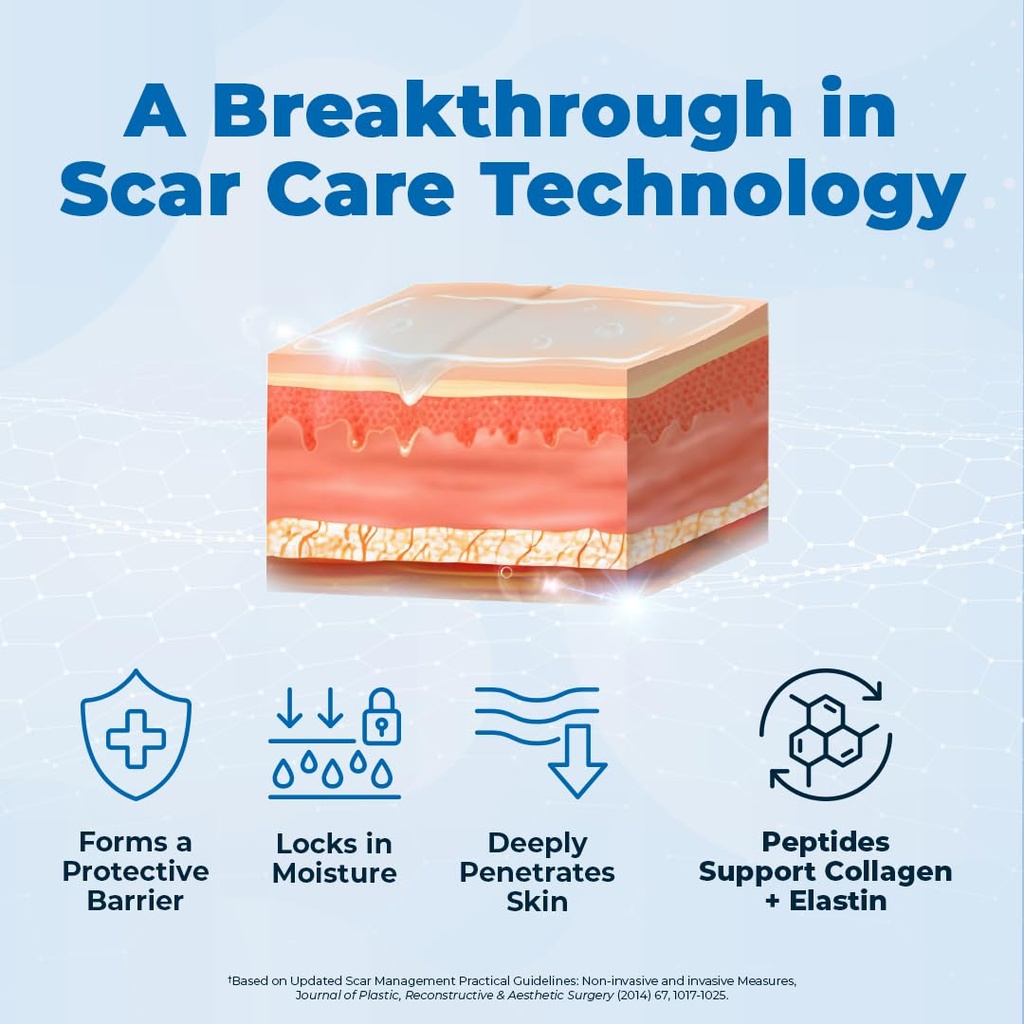 A Breakthrough in Scar Care Technology

Forms a Protective Barrier

Locks in Moisture

Deeply Penetrates Skin

Peptides Support Collagen + Elastin

†Based on Updated Scar Management Practical Guidelines: Non-invasive and invasive Measures, Journal of Plastic, Reconstructive & Aesthetic Surgery (2014) 67, 1017-1025.